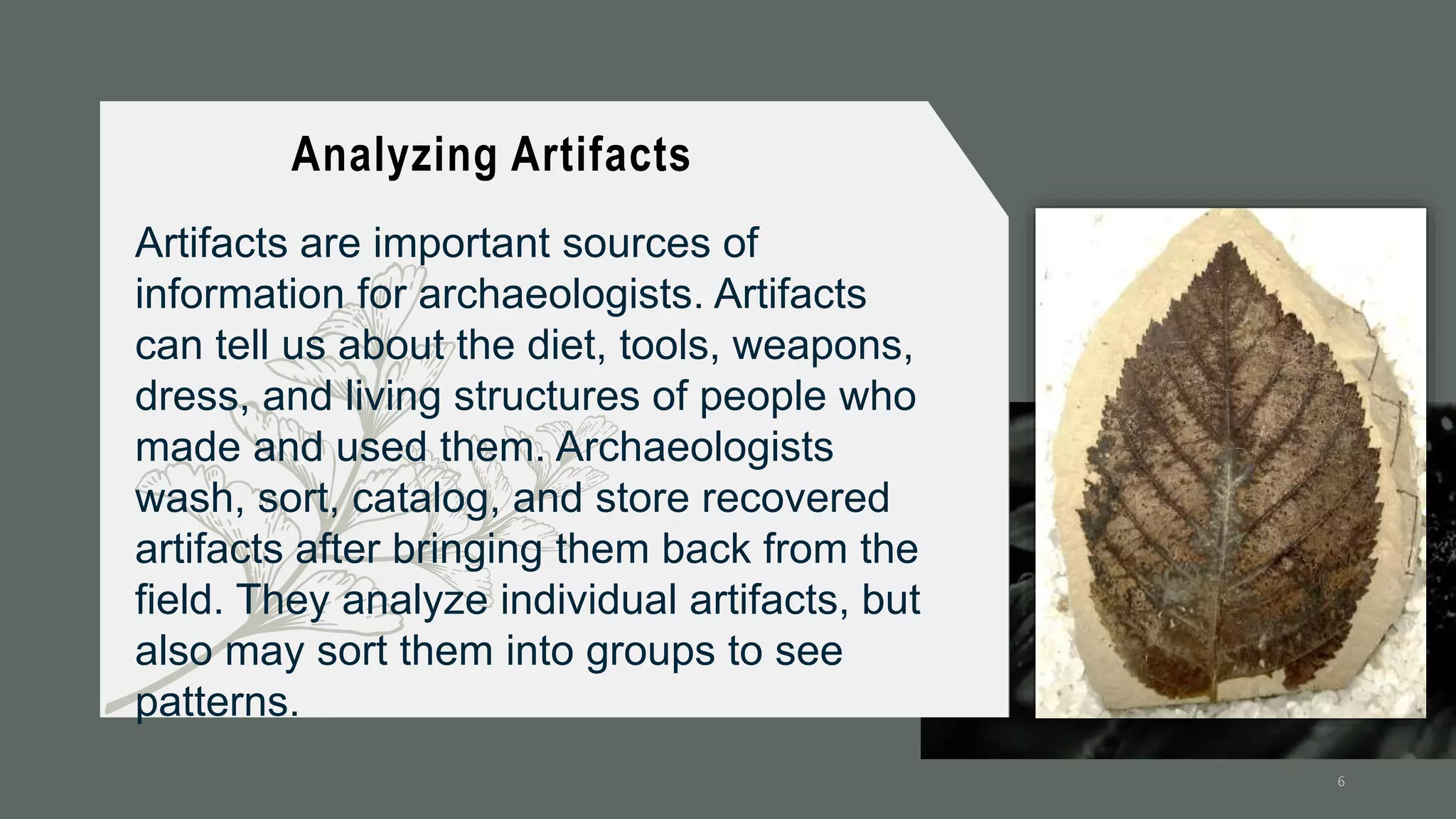 Analyzing Artifacts

Artifacts are important sources of information for archaeologists. Artifacts can tell us about the diet, tools, weapons, dress, and living structures of people who made and used them. Archaeologists wash, sort, catalog, and store recovered artifacts after bringing them back from the field. They analyze individual artifacts, but also may sort them into groups to see patterns.

6